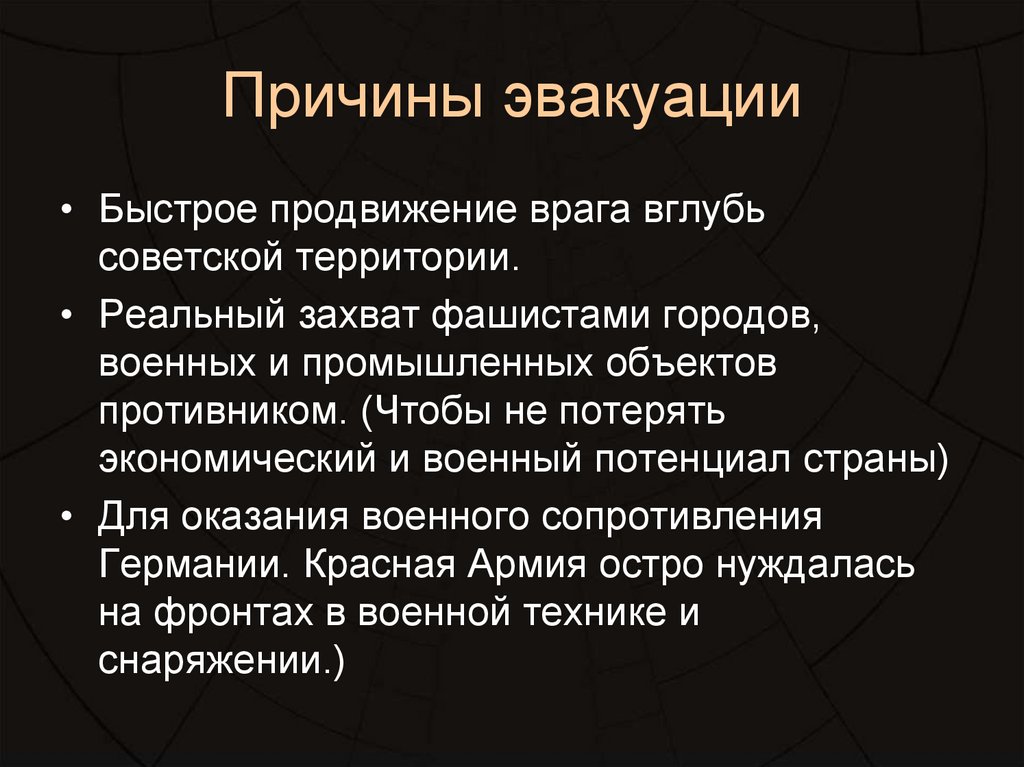 Причины эвакуации

• Быстрое продвижение врага вглубь советской территории.

• Реальный захват фашистами городов, военных и промышленных объектов противником. (Чтобы не потерять экономический и военный потенциал страны)

• Для оказания военного сопротивления Германии. Красная Армия остро нуждалась на фронтах в военной технике и снаряжении.)